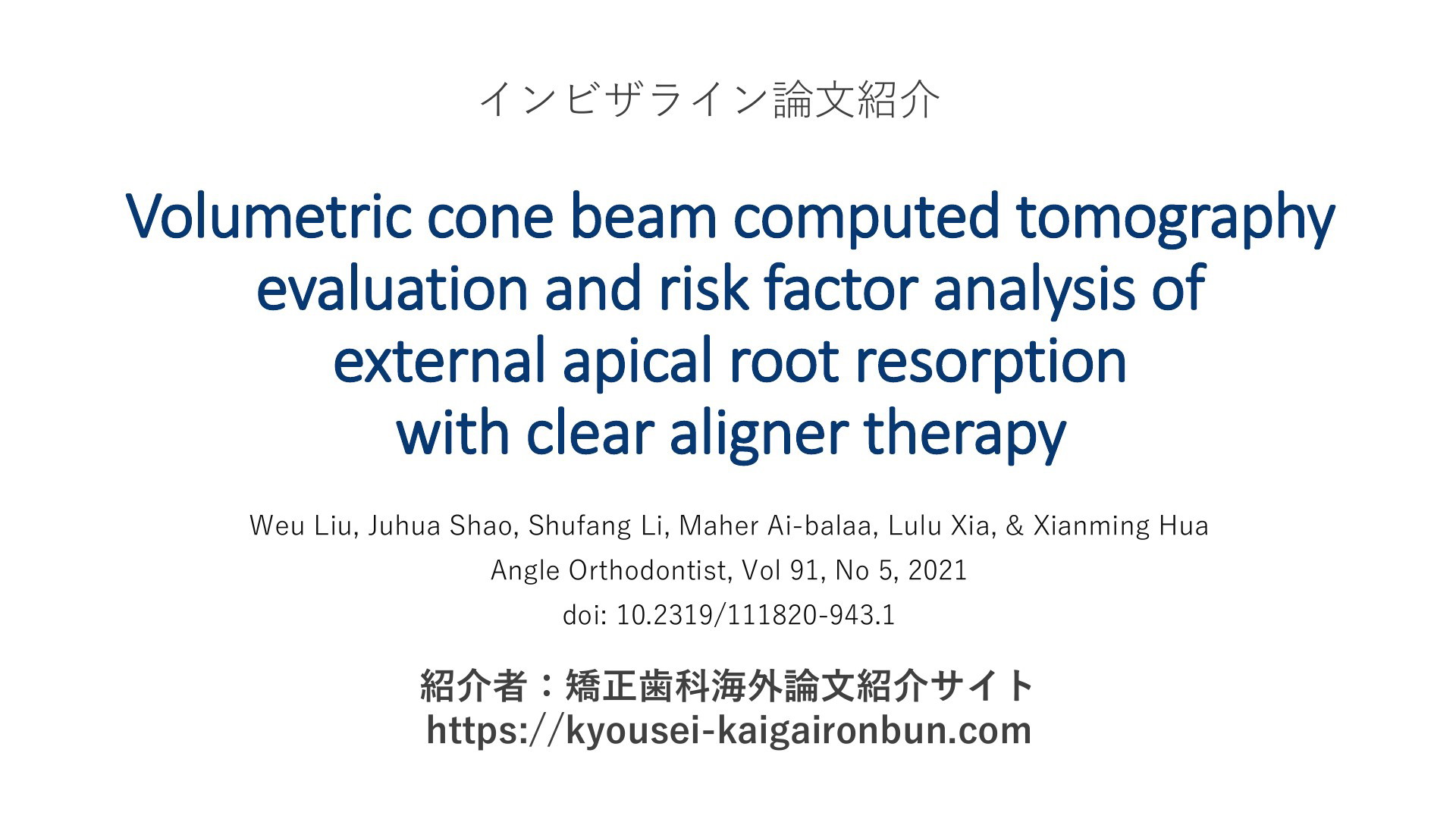 インビザライン論文紹介

Volumetric cone beam computed tomography evaluation and risk factor analysis of external apical root resorption with clear aligner therapy

Weu Liu, Juhua Shao, Shufang Li, Maher Ai-balaa, Lulu Xia, & Xianming Hua

Angle Orthodontist, Vol 91, No 5, 2021

doi: 10.2319/111820-943.1

紹介者：矯正歯科海外論文紹介サイト
https://kyousei-kaigaironbun.com